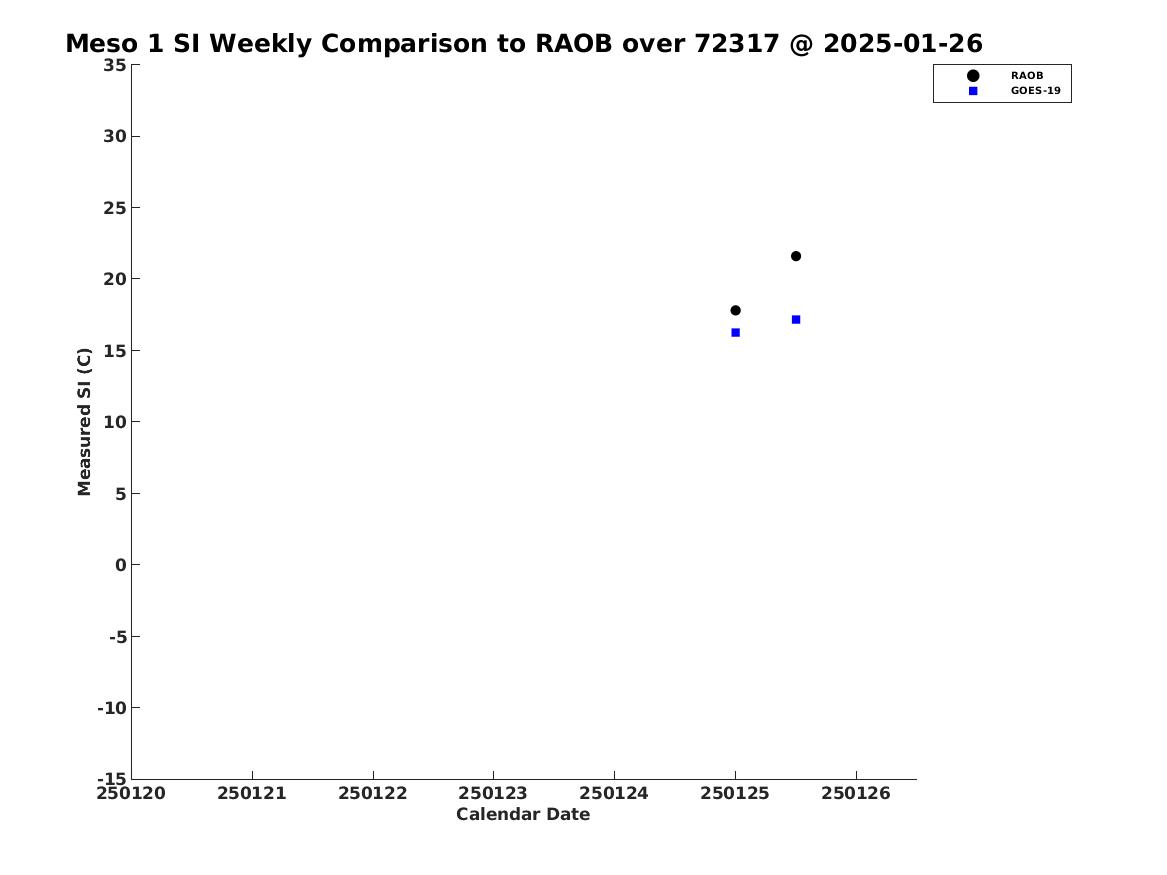 Meso 1 SI Weekly Comparison to RAOB over 72317 @ 2025-01-26

RAOB
GOES-19

Measured SI (C)

35
30
25
20
15
10
5
0
-5
-10
-15

250120
250121
250122
250123
250124
250125
250126

Calendar Date